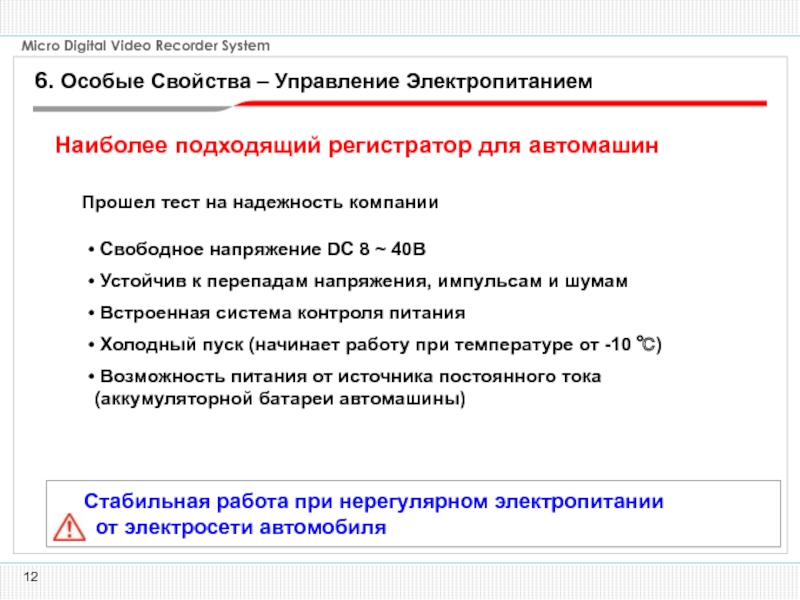 Micro Digital Video Recorder System

6. Особые Свойства – Управление Электропитанием

Наиболее подходящий регистратор для автомашин

Прошел тест на надежность компании

• Свободное напряжение DC 8 ~ 40В

• Устойчив к перепадам напряжения, импульсам и шумам

• Встроенная система контроля питания

• Холодный пуск (начинает работу при температуре от -10 ℃)

• Возможность питания от источника постоянного тока (аккумуляторной батареи автомашины)

Стабильная работа при нерегулярном электропитании от электросети автомобиля

12